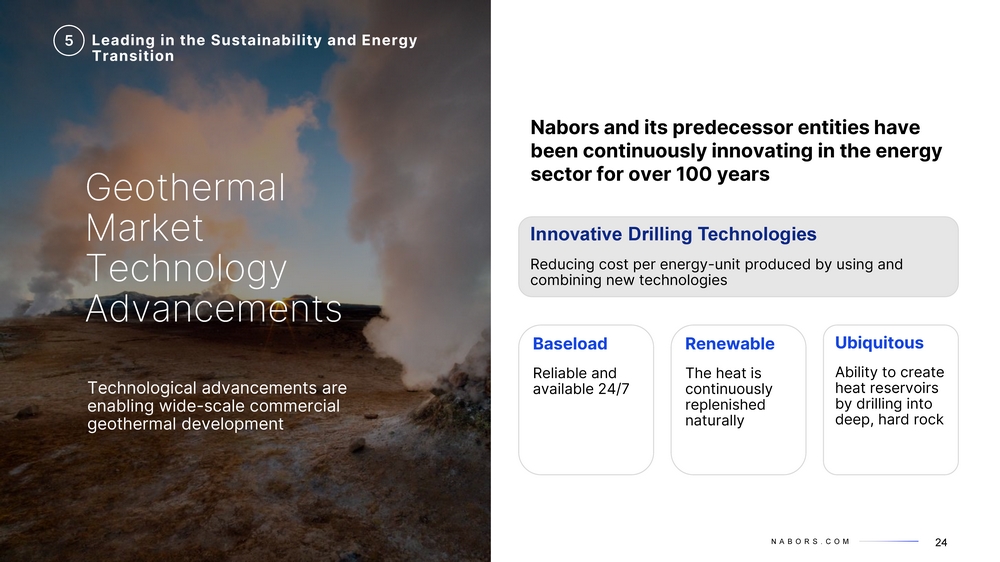 5 Leading in the Sustainability and Energy Transition

Geothermal Market Technology Advancements

Technological advancements are enabling wide-scale commercial geothermal development

Nabors and its predecessor entities have been continuously innovating in the energy sector for over 100 years

Innovative Drilling Technologies

Reducing cost per energy-unit produced by using and combining new technologies

Baseload

Reliable and available 24/7

Renewable

The heat is continuously replenished naturally

Ubiquitous

Ability to create heat reservoirs by drilling into deep, hard rock

NABORS.COM

24